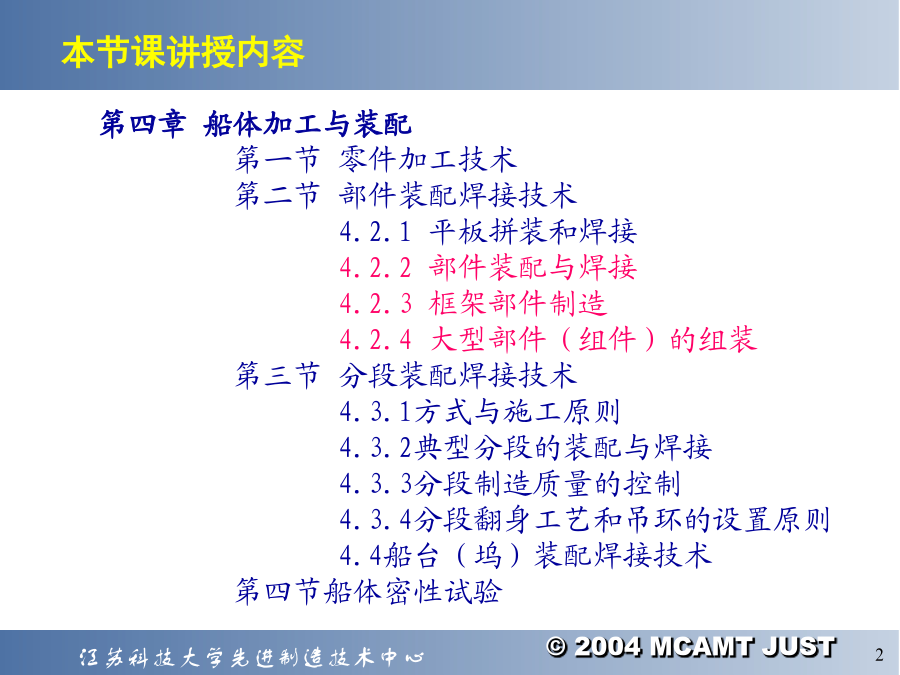 本节课讲授内容

第四章 船体加工与装配

第一节 零件加工技术

第二节 部件装配焊接技术

4.2.1 平板拼装和焊接

4.2.2 部件装配与焊接

4.2.3 框架部件制造

4.2.4 大型部件（组件）的组装

第三节 分段装配焊接技术

4.3.1方式与施工原则

4.3.2典型分段的装配与焊接

4.3.3分段制造质量的控制

4.3.4分段翻身工艺和吊环的设置原则

4.4船台（坞）装配焊接技术

第四节船体密性试验

江苏科技大学先进制造技术中心

© 2004 MCAMT JUST

2